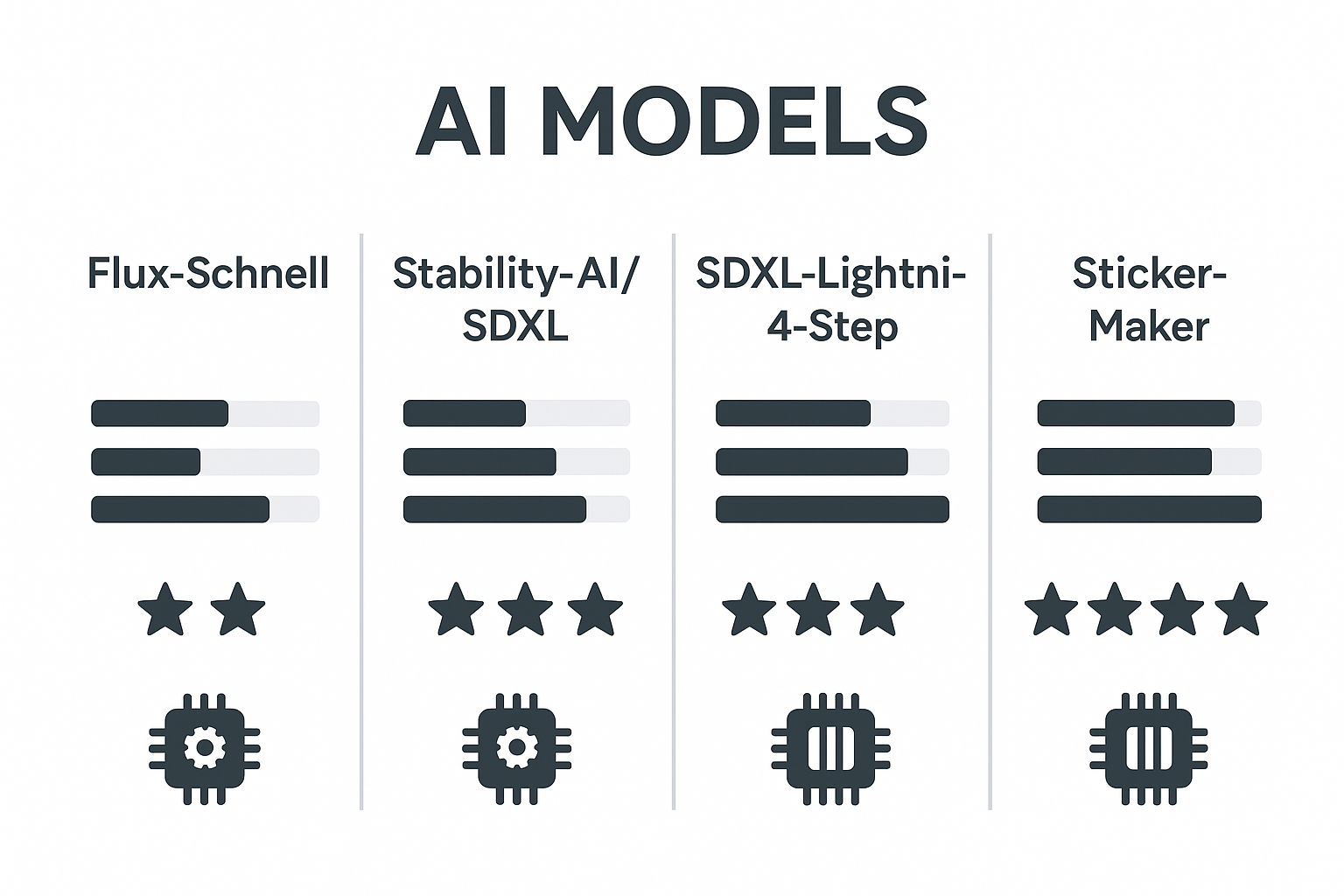 AI MODELS

Flux-Schnell

Stability-AI/ SDXL

SDXL-Lightni- 4-Step

Sticker- Maker